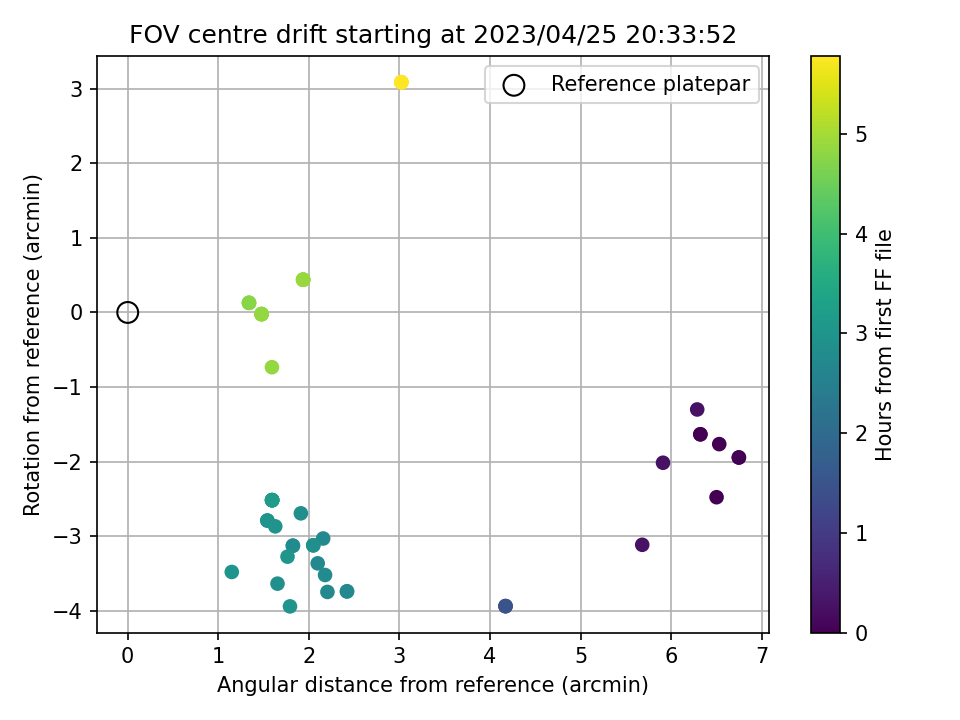 FOV centre drift starting at 2023/04/25 20:33:52

Reference platepar

Rotation from reference (arcmin)

3
2
1
0
−1
−2
−3
−4

0 1 2 3 4 5 6 7

Angular distance from reference (arcmin)

Hours from first FF file

5
4
3
2
1
0